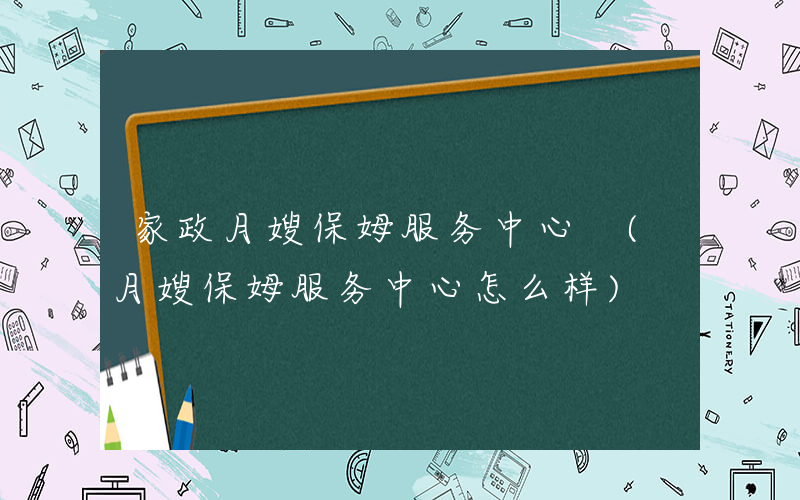 家政月嫂保姆服务中心 （月嫂保姆服务中心怎么样）

STATIONERY